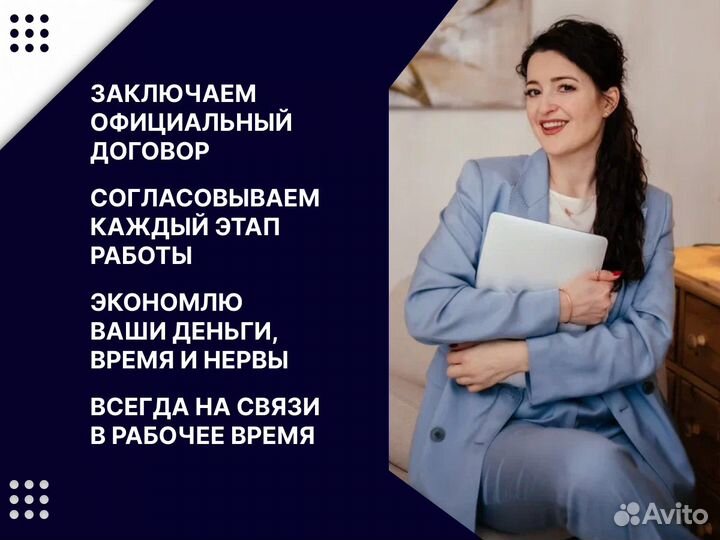 ЗАКЛЮЧАЕМ ОФИЦИАЛЬНЫЙ ДОГОВОР

СОГЛАСОВЫВАЕМ КАЖДЫЙ ЭТАП РАБОТЫ

ЭКОНОМЛЮ ВАШИ ДЕНЬГИ, ВРЕМЯ И НЕРВЫ

ВСЕГДА НА СВЯЗИ В РАБОЧЕЕ ВРЕМЯ

Avito